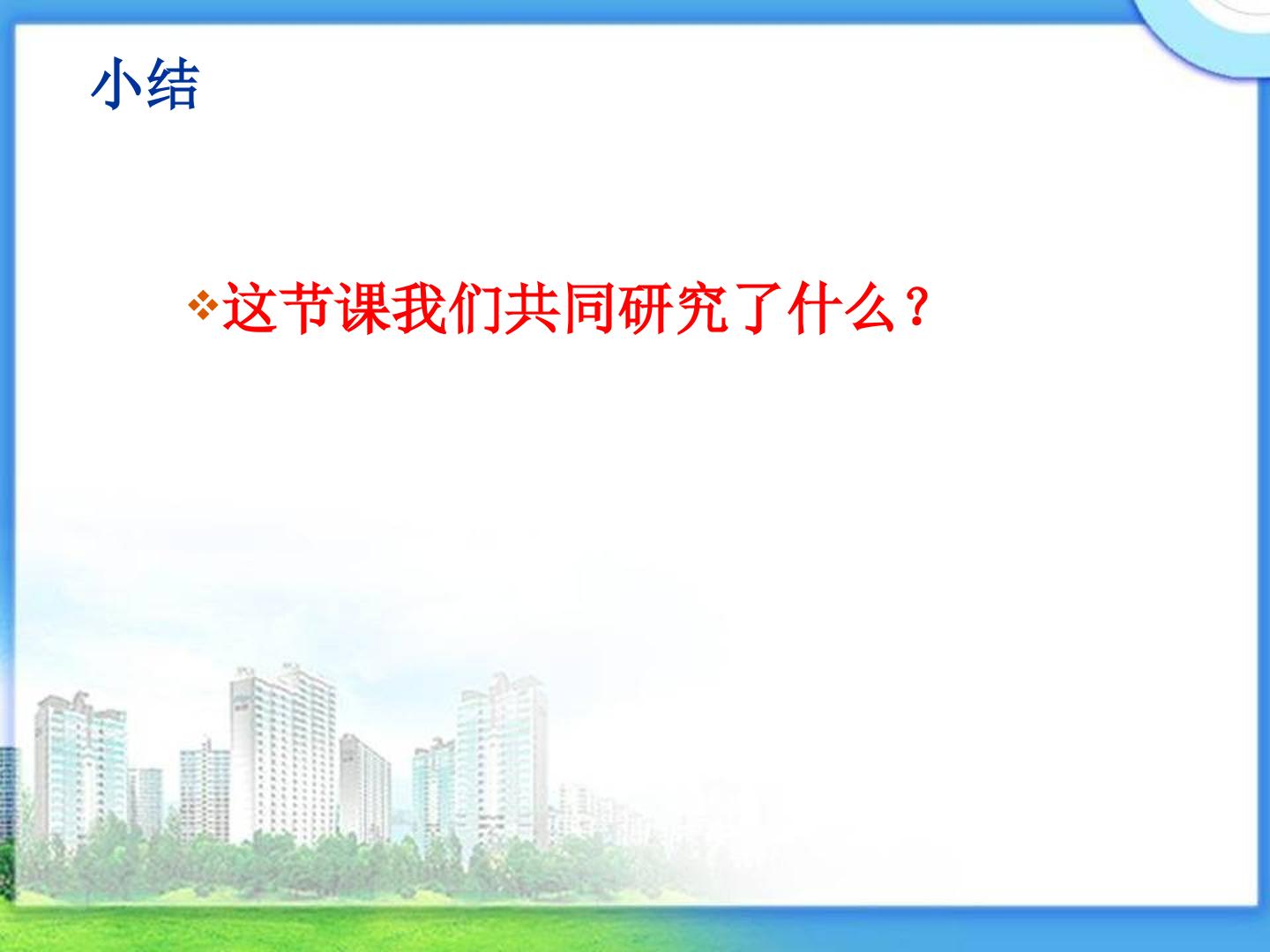 小结

❖这节课我们共同研究了什么？